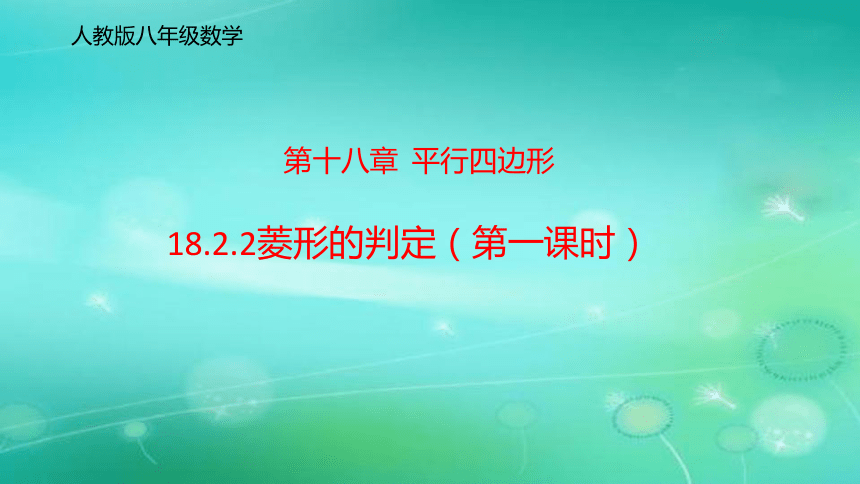 人教版八年级数学

第十八章 平行四边形

18.2.2菱形的判定（第一课时）